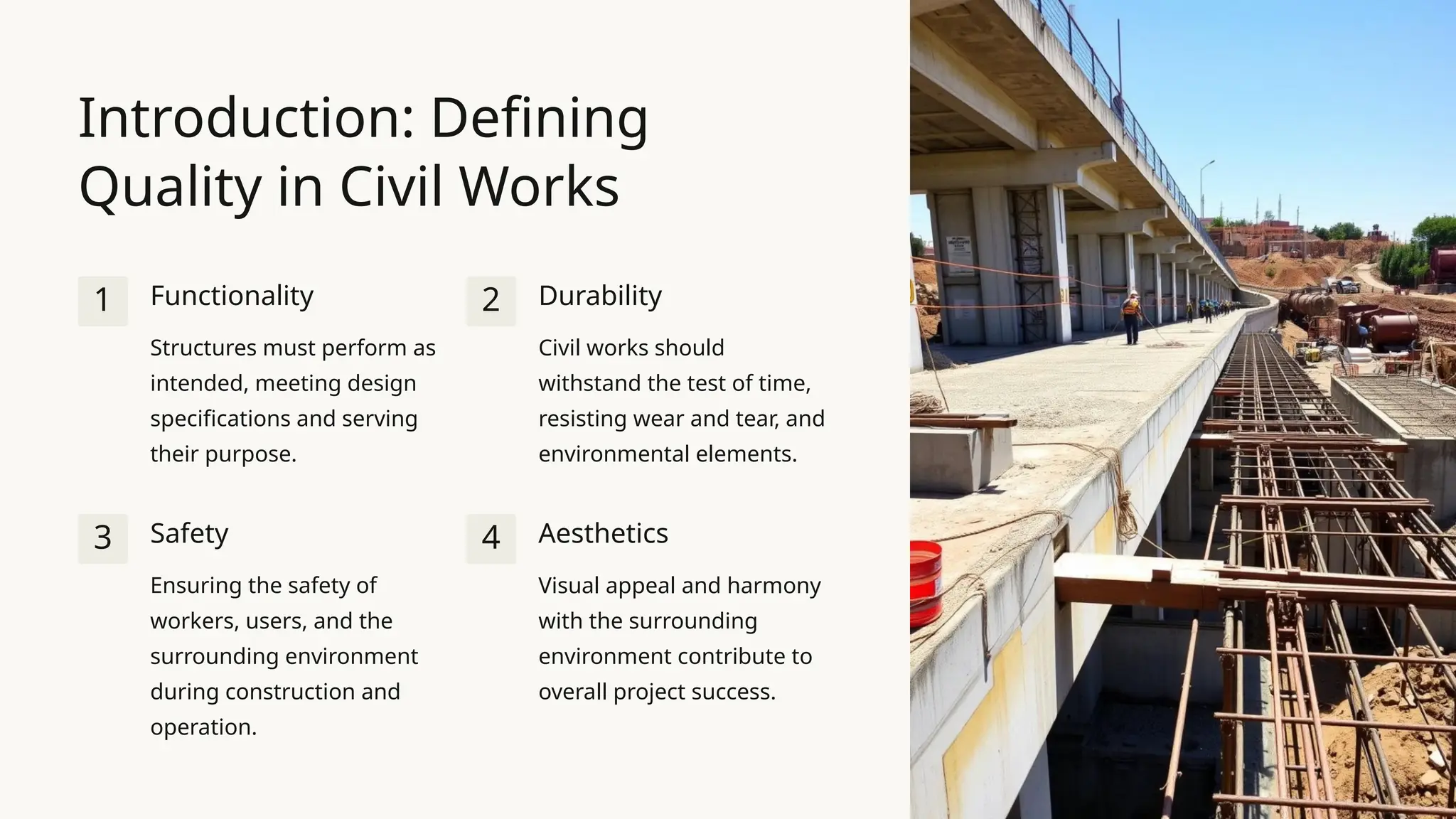 Introduction: Defining Quality in Civil Works

1

Functionality

Structures must perform as intended, meeting design specifications and serving their purpose.

2

Durability

Civil works should withstand the test of time, resisting wear and tear, and environmental elements.

3

Safety

Ensuring the safety of workers, users, and the surrounding environment during construction and operation.

4

Aesthetics

Visual appeal and harmony with the surrounding environment contribute to overall project success.